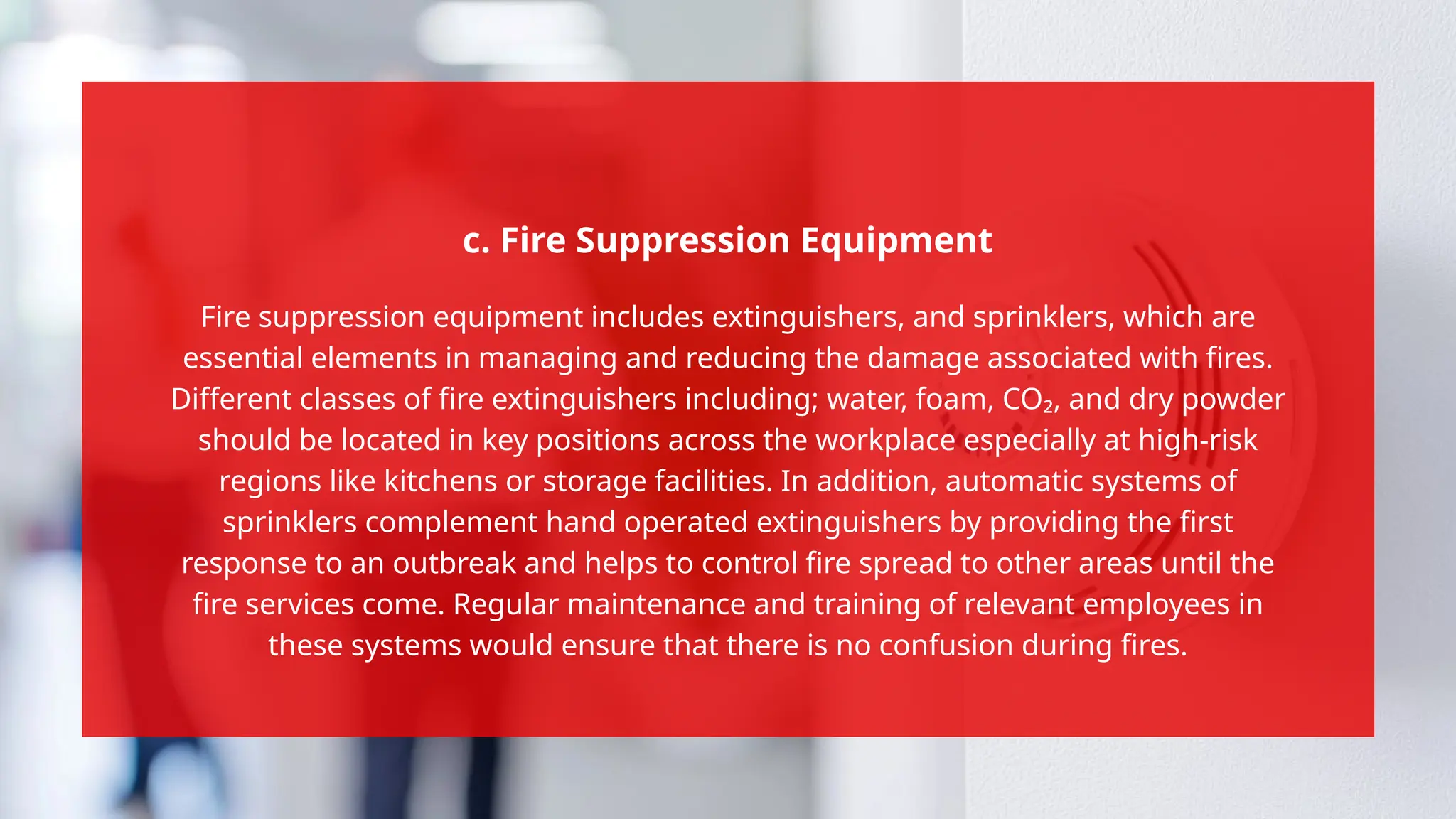 c. Fire Suppression Equipment

Fire suppression equipment includes extinguishers, and sprinklers, which are essential elements in managing and reducing the damage associated with fires. Different classes of fire extinguishers including; water, foam, $CO_2$, and dry powder should be located in key positions across the workplace especially at high-risk regions like kitchens or storage facilities. In addition, automatic systems of sprinklers complement hand operated extinguishers by providing the first response to an outbreak and helps to control fire spread to other areas until the fire services come. Regular maintenance and training of relevant employees in these systems would ensure that there is no confusion during fires.